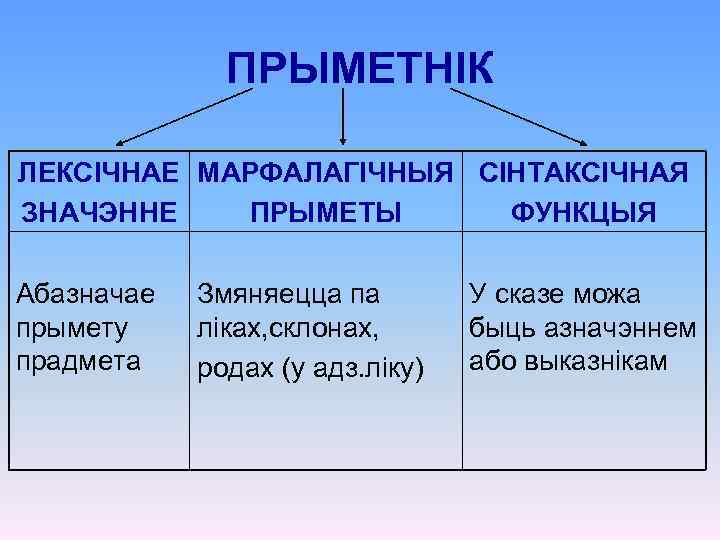 ПРЫМЕТНІК

| ЛЕКСІЧНАЕ ЗНАЧЭННЕ | МАРФАЛАГІЧНЫЯ ПРЫМЕТЫ | СІНТАКСІЧНАЯ ФУНКЦЫЯ |
|---|---|---|
| Абазначае прымету прадмета | Змяняецца па ліках,склонах, родах (у адз.ліку) | У сказе можа быць азначэннем або выказнікам |